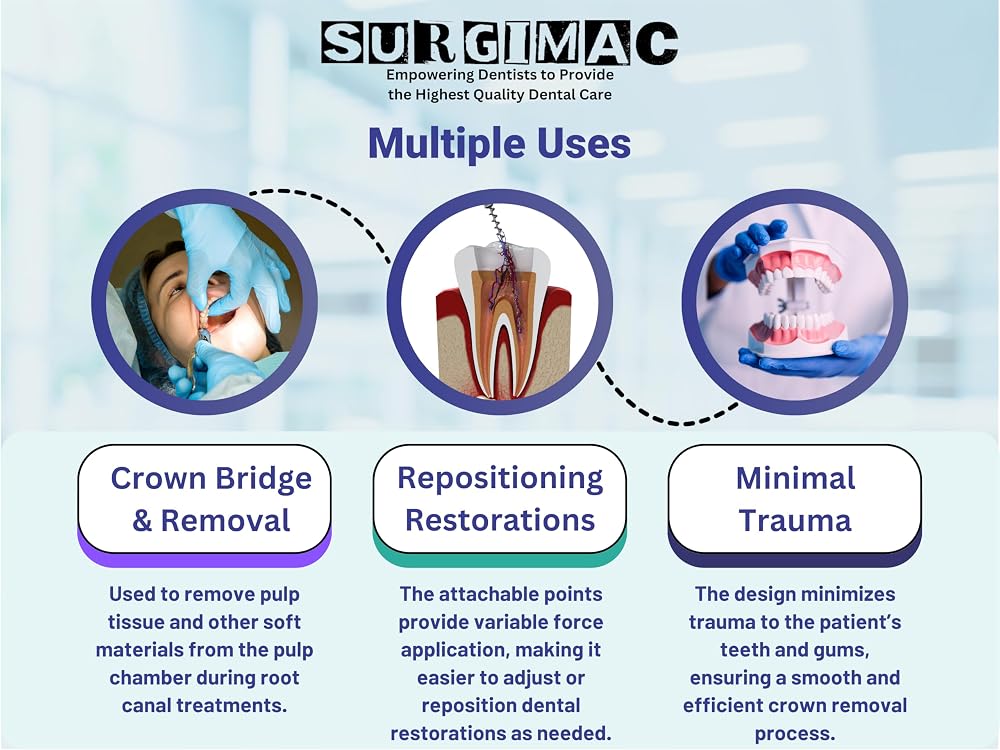 SURGIMAC
Empowering Dentists to Provide the Highest Quality Dental Care

Multiple Uses

Crown Bridge & Removal

Used to remove pulp tissue and other soft materials from the pulp chamber during root canal treatments.

Repositioning Restorations

The attachable points provide variable force application, making it easier to adjust or reposition dental restorations as needed.

Minimal Trauma

The design minimizes trauma to the patient's teeth and gums, ensuring a smooth and efficient crown removal process.